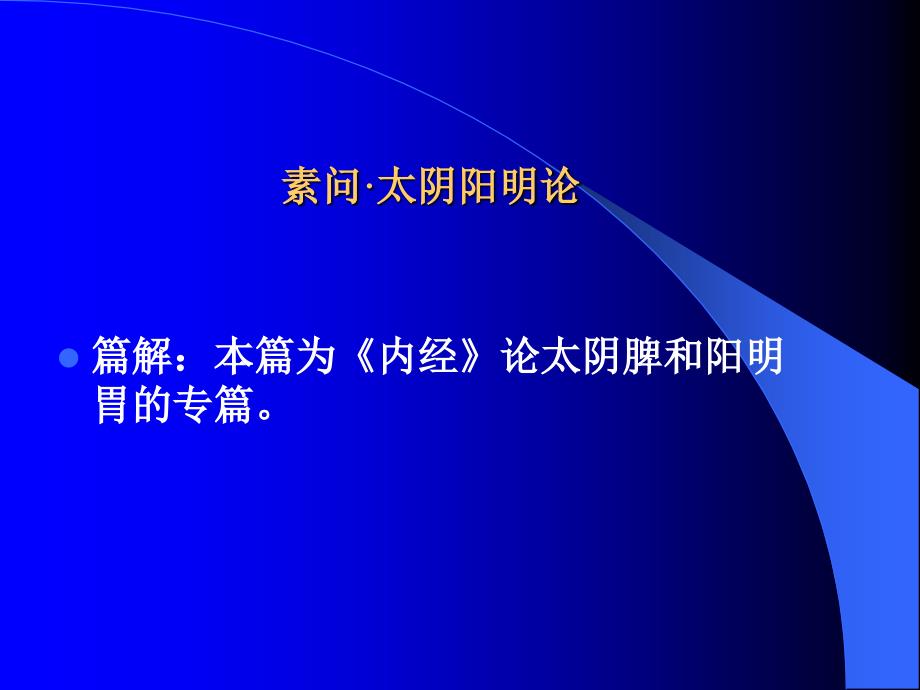 素问·太阴阳明论

篇解：本篇为《内经》论太阴脾和阳明胃的专篇。